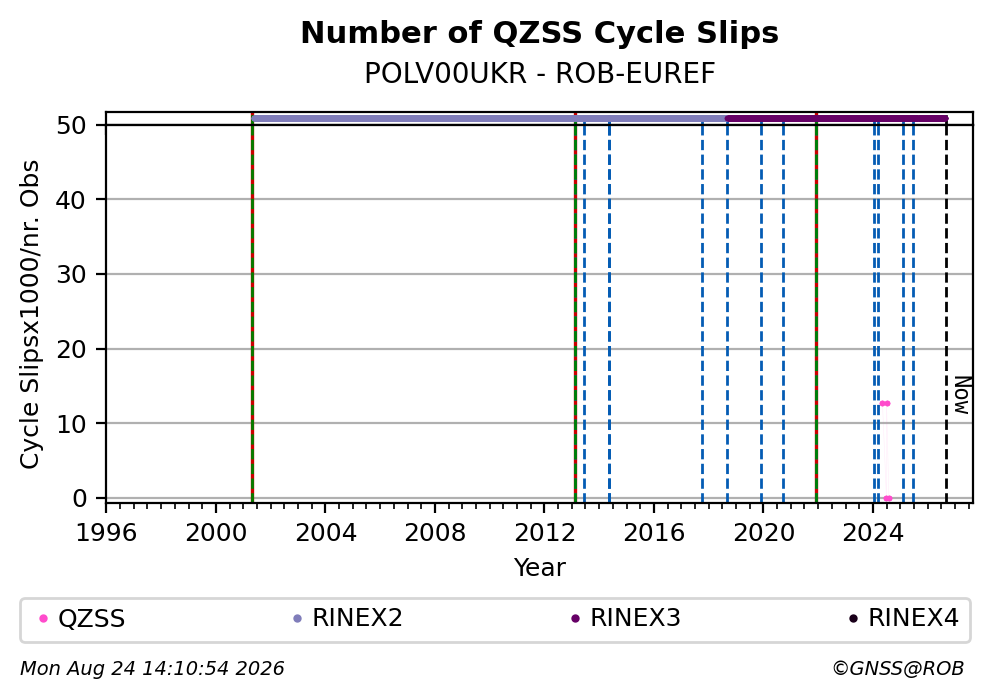 Number of QZSS Cycle Slips
POLV00UKR - ROB-EUREF

Cycle Slipsx1000/nr. Obs

50
40
30
20
10
0

Now

1996 2000 2004 2008 2012 2016 2020 2024

Year

QZSS RINEX2 RINEX3 RINEX4

Mon Aug 24 14:10:54 2026

©GNSS@ROB